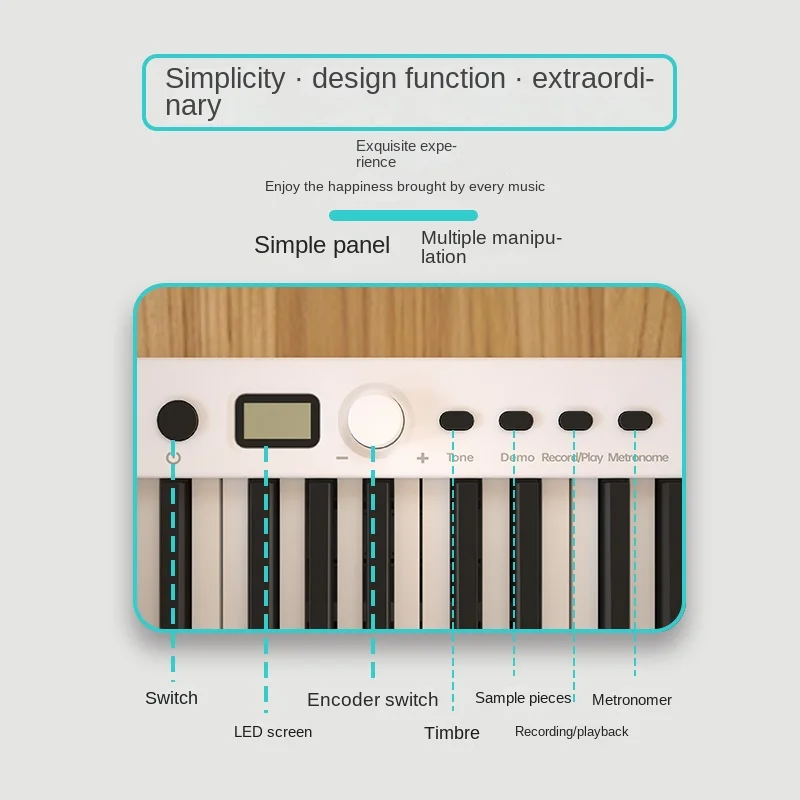 Simplicity · design function · extraordinary

Exquisite experience

Enjoy the happiness brought by every music

Simple panel

Multiple manipulation

− + Tone Demo Record/Play Metronome

Switch

LED screen

Encoder switch

Timbre

Sample pieces

Recording/playback

Metronomer